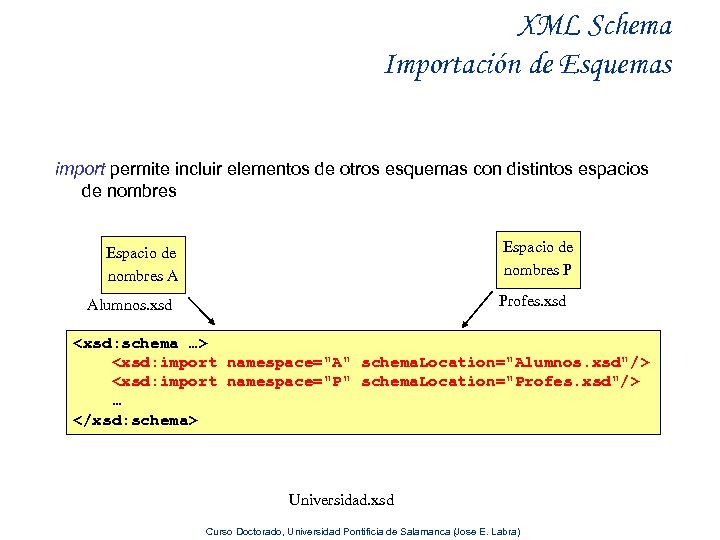 XML Schema
Importación de Esquemas

import permite incluir elementos de otros esquemas con distintos espacios de nombres

Espacio de nombres A

Alumnos.xsd

Espacio de nombres P

Profes.xsd

<xsd:schema …>
    <xsd:import namespace="A" schemaLocation="Alumnos.xsd"/>
    <xsd:import namespace="P" schemaLocation="Profes.xsd"/>
    …
</xsd:schema>

Universidad.xsd

Curso Doctorado, Universidad Pontificia de Salamanca (Jose E. Labra)